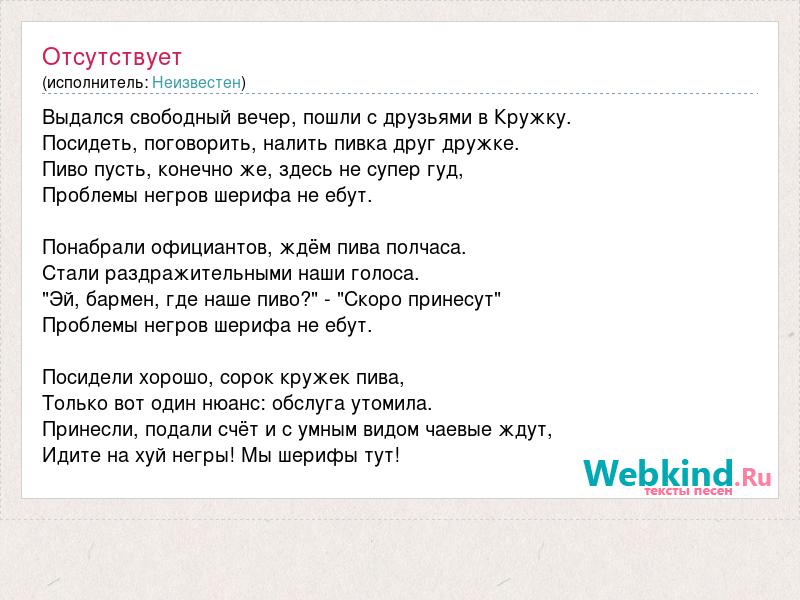 Отсутствует
(исполнитель: Неизвестен)

Выдался свободный вечер, пошли с друзьями в Кружку.
Посидеть, поговорить, налить пивка друг дружке.
Пиво пусть, конечно же, здесь не супер гуд,
Проблемы негров шерифа не ебут.

Понабрали официантов, ждём пива полчаса.
Стали раздражительными наши голоса.
"Эй, бармен, где наше пиво?" - "Скоро принесут"
Проблемы негров шерифа не ебут.

Посидели хорошо, сорок кружек пива,
Только вот один нюанс: обслуга утомила.
Принесли, подали счёт и с умным видом чаевые ждут,
Идите на хуй негры! Мы шерифы тут!

Webkind.Ru
тексты песен